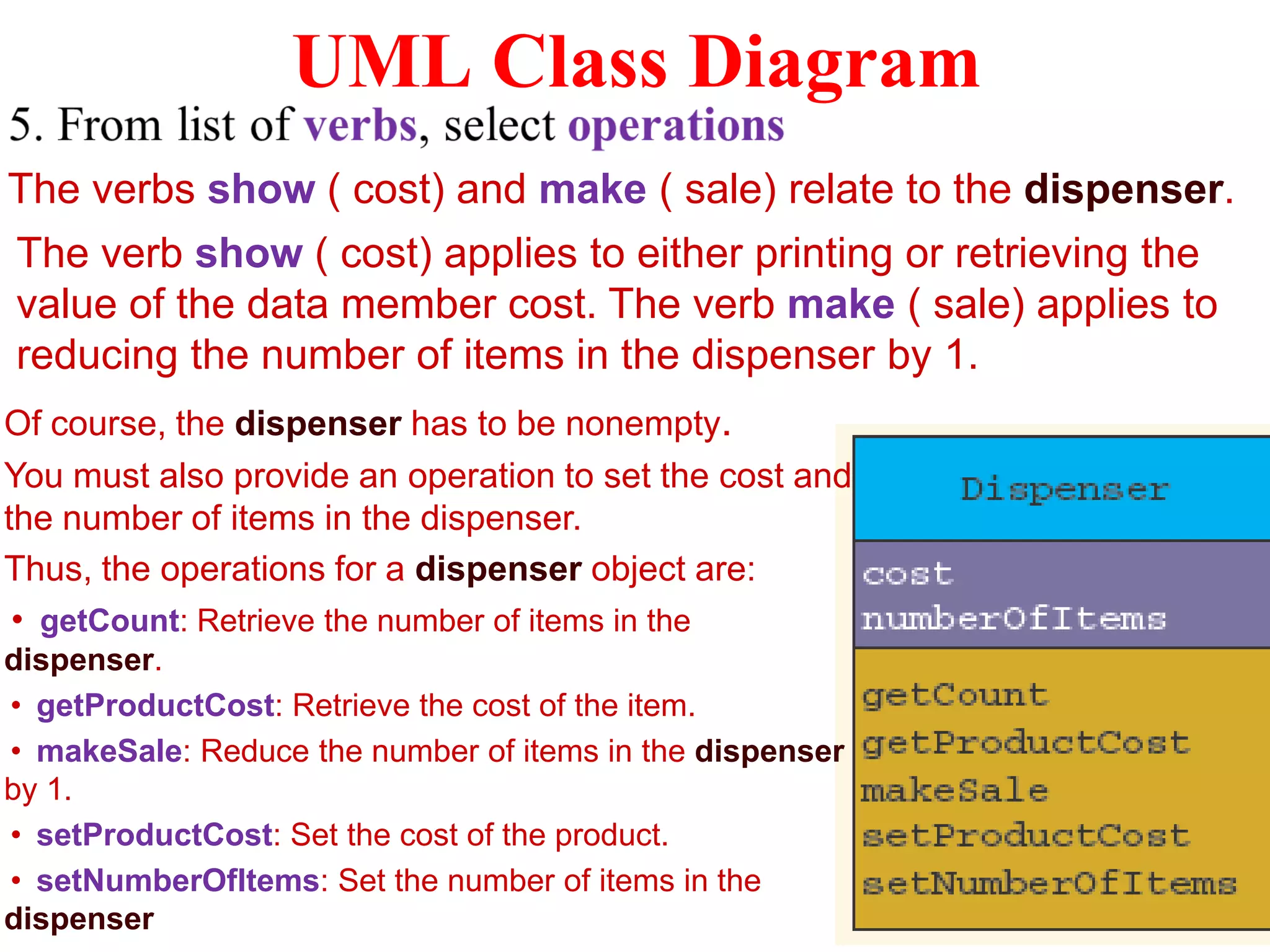 UML Class Diagram

5. From list of verbs, select operations

The verbs show ( cost) and make ( sale) relate to the dispenser.

The verb show ( cost) applies to either printing or retrieving the value of the data member cost. The verb make ( sale) applies to reducing the number of items in the dispenser by 1.

Of course, the dispenser has to be nonempty.

You must also provide an operation to set the cost and the number of items in the dispenser.

Thus, the operations for a dispenser object are:

• getCount: Retrieve the number of items in the dispenser.

• getProductCost: Retrieve the cost of the item.

• makeSale: Reduce the number of items in the dispenser by 1.

• setProductCost: Set the cost of the product.

• setNumberOfItems: Set the number of items in the dispenser

Dispenser

cost
numberOfItems

getCount
getProductCost
makeSale
setProductCost
setNumberOfItems